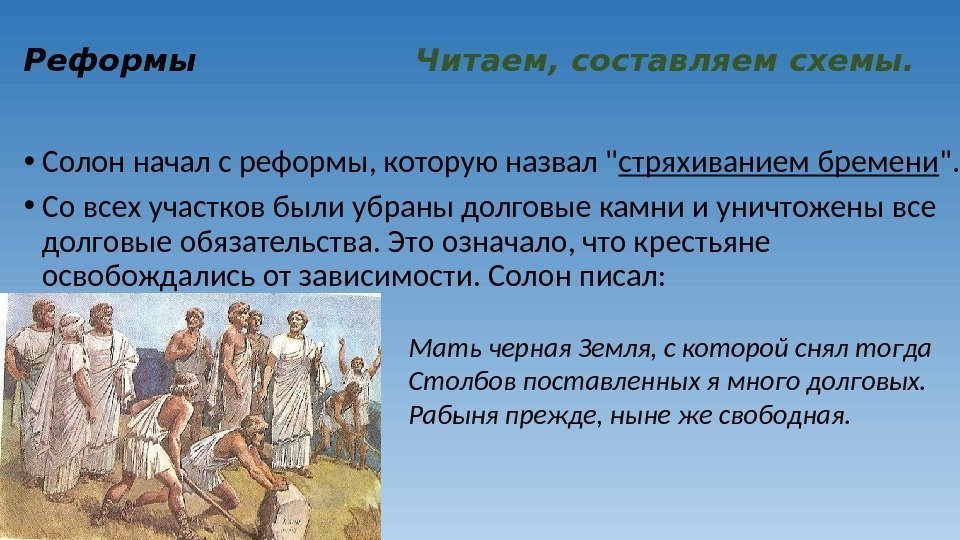 Реформы Читаем, составляем схемы.

• Солон начал с реформы, которую назвал "стряхиванием бремени".

• Со всех участков были убраны долговые камни и уничтожены все долговые обязательства. Это означало, что крестьяне освобождались от зависимости. Солон писал:

Мать черная Земля, с которой снял тогда
Столбов поставленных я много долговых.
Рабыня прежде, ныне же свободная.